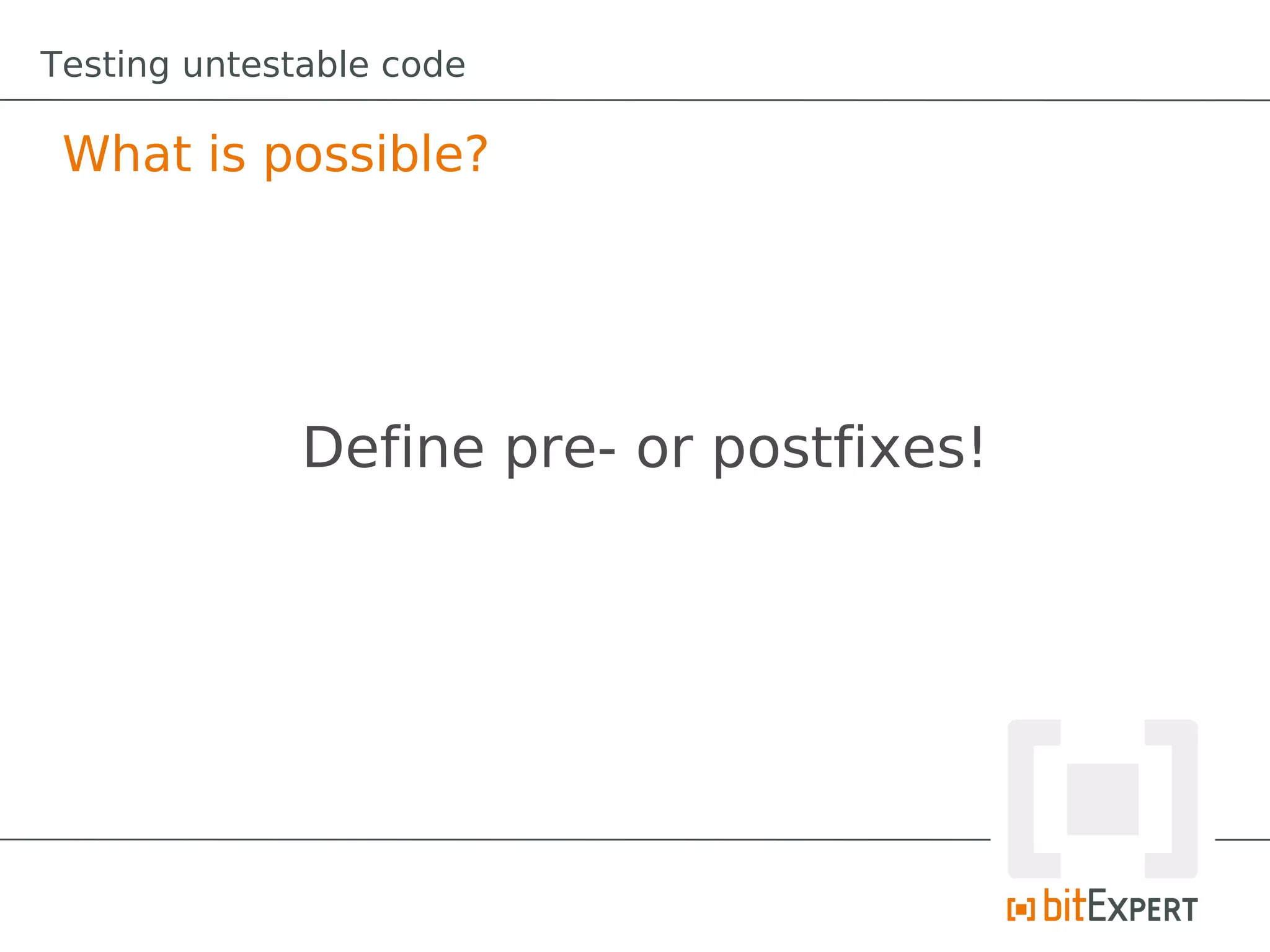 Testing untestable code

What is possible?

Define pre- or postfixes!

bitEXPERT